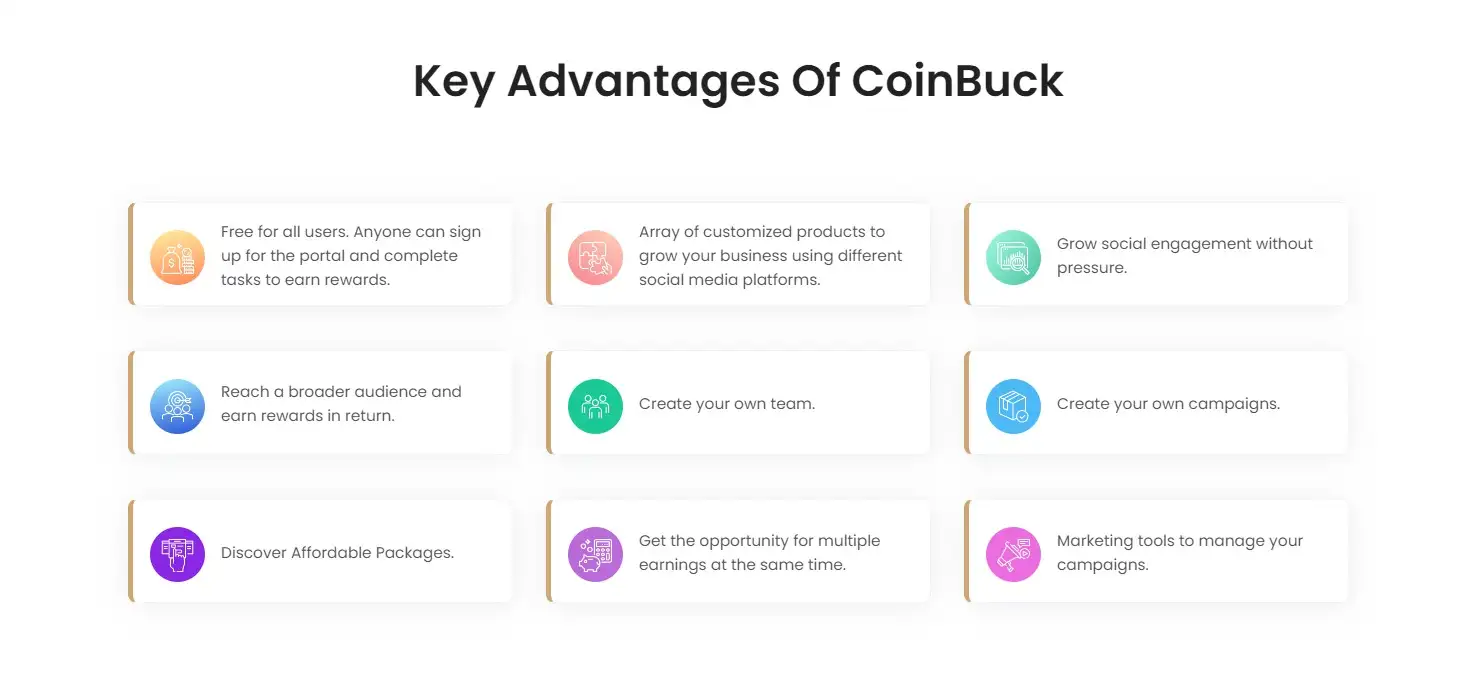 Key Advantages Of CoinBuck

Free for all users. Anyone can sign up for the portal and complete tasks to earn rewards.

Array of customized products to grow your business using different social media platforms.

Grow social engagement without pressure.

Reach a broader audience and earn rewards in return.

Create your own team.

Create your own campaigns.

Discover Affordable Packages.

Get the opportunity for multiple earnings at the same time.

Marketing tools to manage your campaigns.